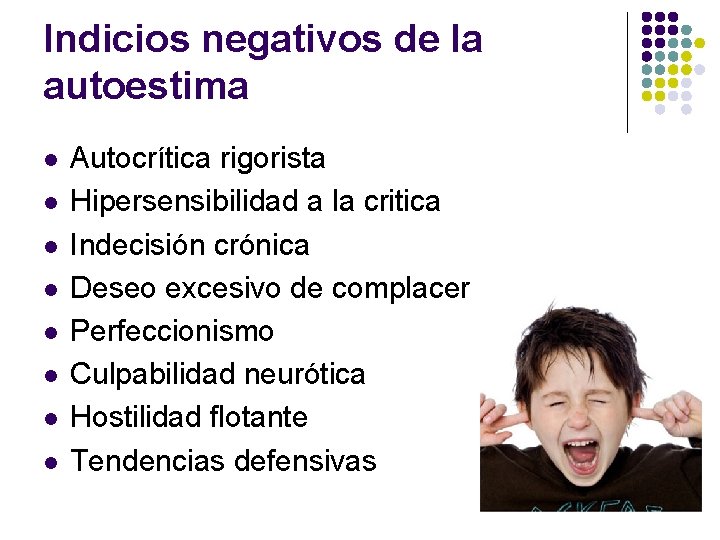 Indicios negativos de la autoestima

- Autocrítica rigorista
- Hipersensibilidad a la critica
- Indecisión crónica
- Deseo excesivo de complacer
- Perfeccionismo
- Culpabilidad neurótica
- Hostilidad flotante
- Tendencias defensivas